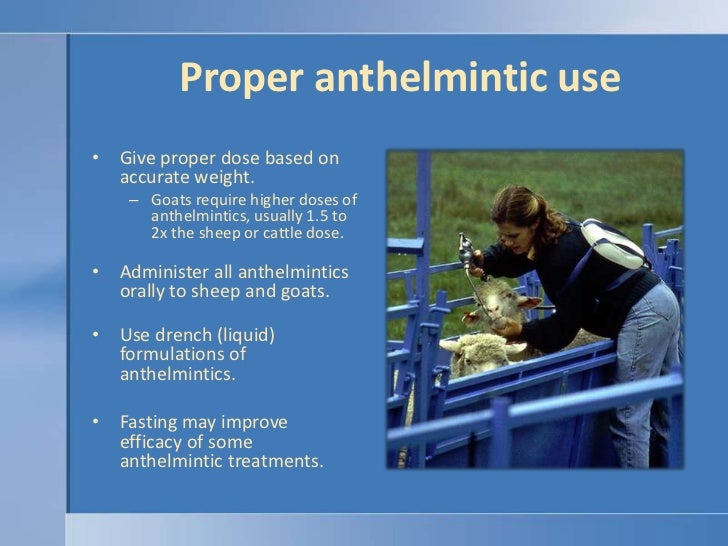 Proper anthelmintic use

• Give proper dose based on accurate weight.
– Goats require higher doses of anthelmintics, usually 1.5 to 2x the sheep or cattle dose.

• Administer all anthelmintics orally to sheep and goats.

• Use drench (liquid) formulations of anthelmintics.

• Fasting may improve efficacy of some anthelmintic treatments.